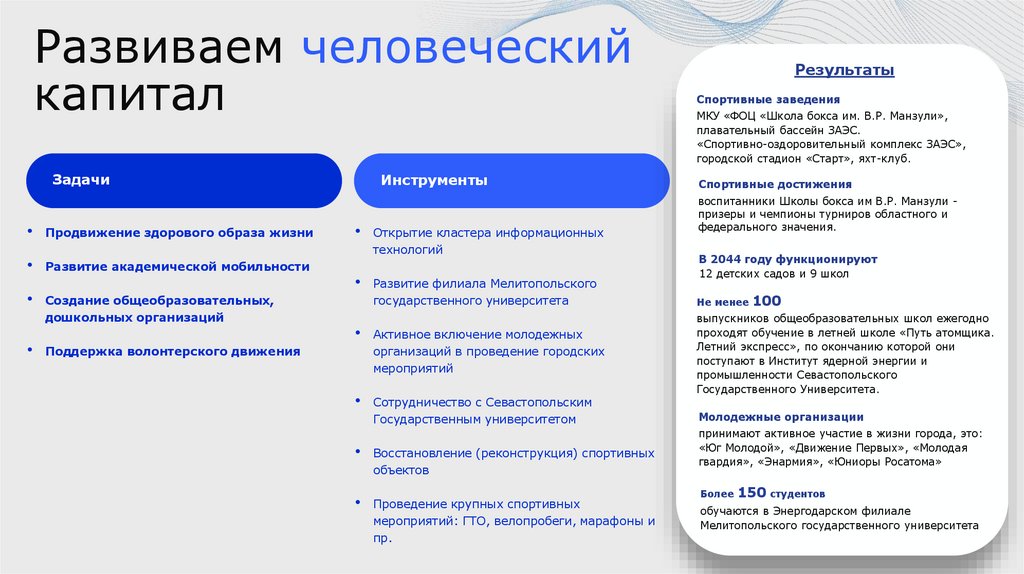 Развиваем человеческий капитал

Задачи

• Продвижение здорового образа жизни
• Развитие академической мобильности
• Создание общеобразовательных, дошкольных организаций
• Поддержка волонтерского движения

Инструменты

• Открытие кластера информационных технологий
• Развитие филиала Мелитопольского государственного университета
• Активное включение молодежных организаций в проведение городских мероприятий
• Сотрудничество с Севастопольским Государственным университетом
• Восстановление (реконструкция) спортивных объектов
• Проведение крупных спортивных мероприятий: ГТО, велопробеги, марафоны и пр.

Результаты

Спортивные заведения
МКУ «ФОЦ «Школа бокса им. В.Р. Манзули», плавательный бассейн ЗАЭС. «Спортивно-оздоровительный комплекс ЗАЭС», городской стадион «Старт», яхт-клуб.

Спортивные достижения
воспитанники Школы бокса им В.Р. Манзули - призеры и чемпионы турниров областного и федерального значения.

В 2044 году функционируют
12 детских садов и 9 школ

Не менее 100
выпускников общеобразовательных школ ежегодно проходят обучение в летней школе «Путь атомщика. Летний экспресс», по окончанию которой они поступают в Институт ядерной энергии и промышленности Севастопольского Государственного Университета.

Молодежные организации
принимают активное участие в жизни города, это: «Юг Молодой», «Движение Первых», «Молодая гвардия», «Энармия», «Юниоры Росатома»

Более 150 студентов
обучаются в Энергодарском филиале Мелитопольского государственного университета